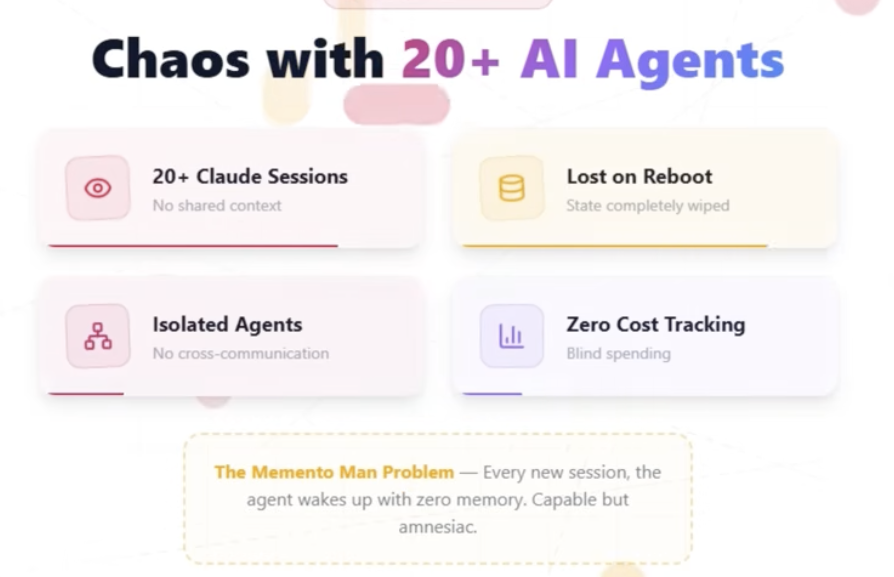 Chaos with 20+ AI Agents

20+ Claude Sessions
No shared context

Lost on Reboot
State completely wiped

Isolated Agents
No cross-communication

Zero Cost Tracking
Blind spending

The Memento Man Problem — Every new session, the agent wakes up with zero memory. Capable but amnesiac.